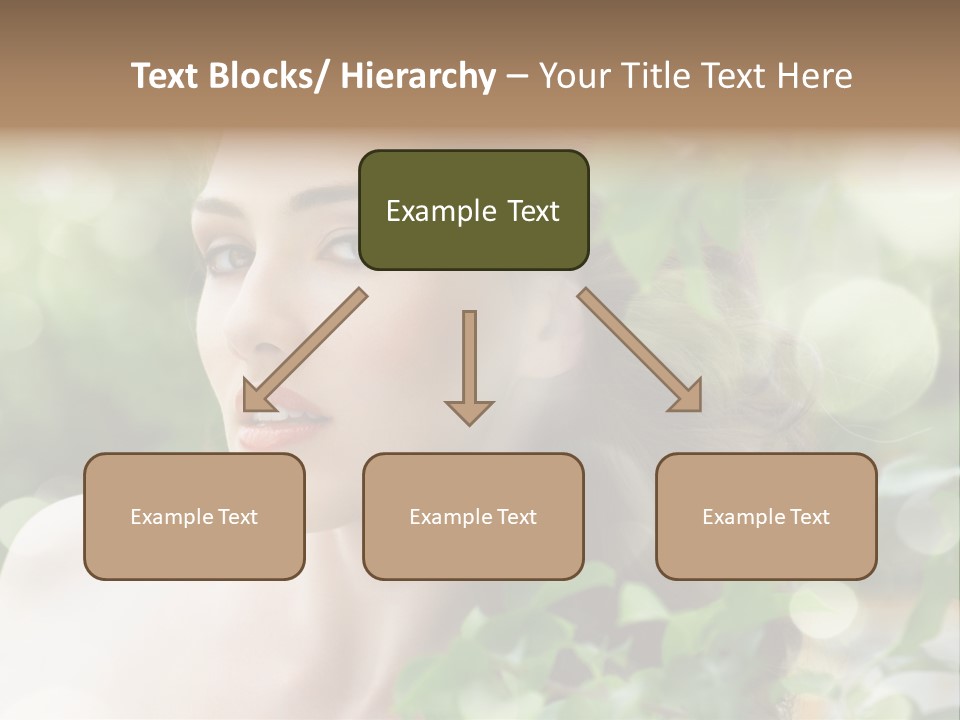 Text Blocks/ Hierarchy – Your Title Text Here

Example Text

Example Text

Example Text

Example Text